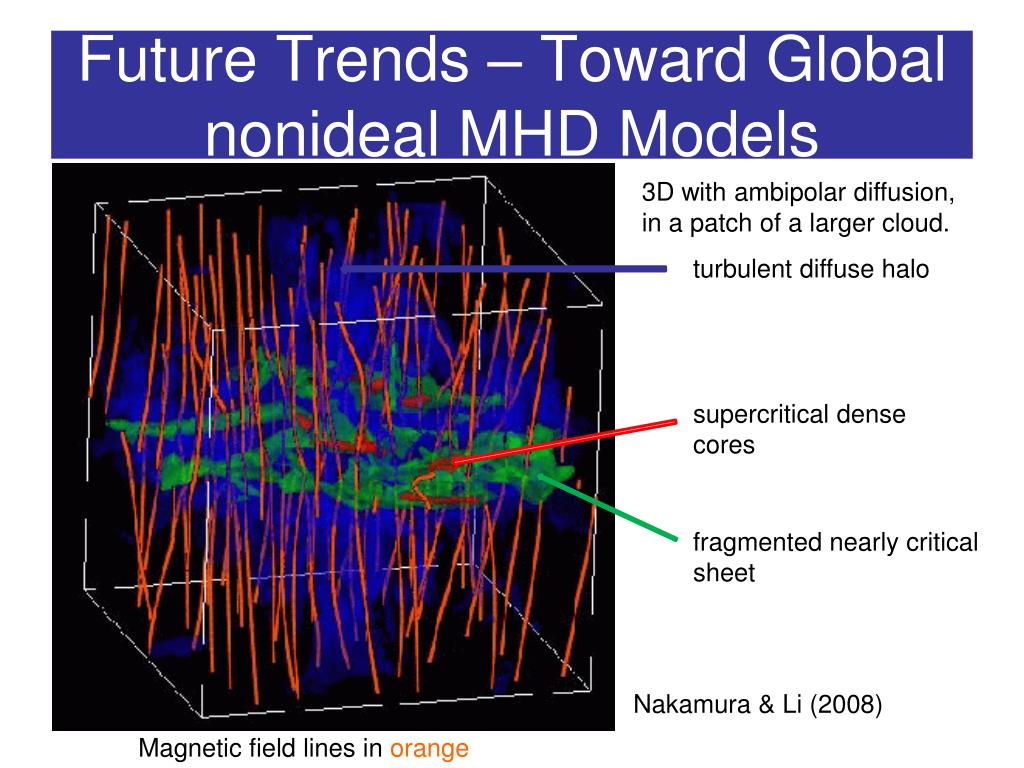 Future Trends – Toward Global nonideal MHD Models

3D with ambipolar diffusion, in a patch of a larger cloud.

turbulent diffuse halo

supercritical dense cores

fragmented nearly critical sheet

Nakamura & Li (2008)

Magnetic field lines in orange